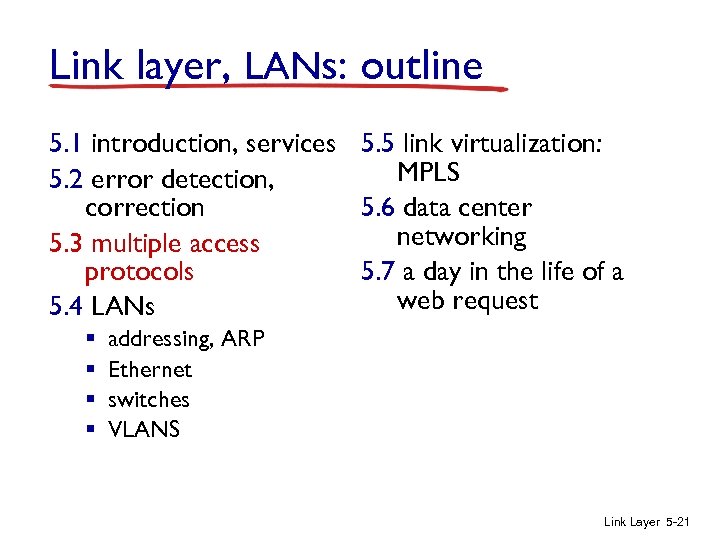 Link layer, LANs: outline

5.1 introduction, services

5.2 error detection, correction

5.3 multiple access protocols

5.4 LANs

- addressing, ARP
- Ethernet
- switches
- VLANS

5.5 link virtualization: MPLS

5.6 data center networking

5.7 a day in the life of a web request

Link Layer 5-21